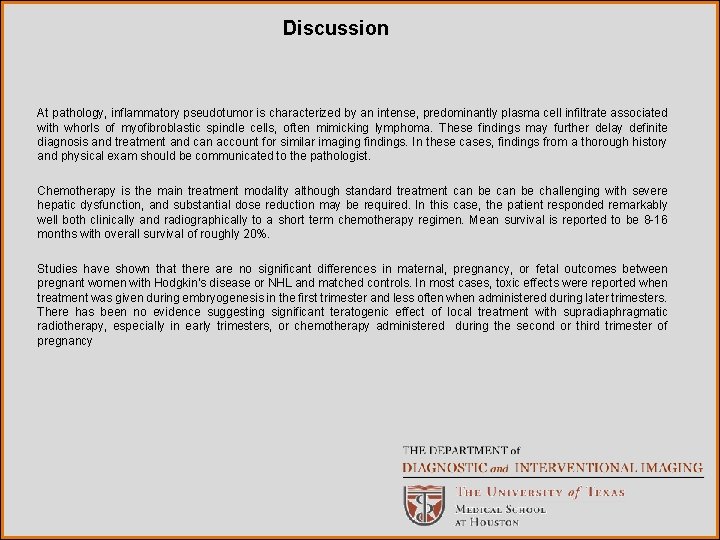 Discussion

At pathology, inflammatory pseudotumor is characterized by an intense, predominantly plasma cell infiltrate associated with whorls of myofibroblastic spindle cells, often mimicking lymphoma. These findings may further delay definite diagnosis and treatment and can account for similar imaging findings. In these cases, findings from a thorough history and physical exam should be communicated to the pathologist.

Chemotherapy is the main treatment modality although standard treatment can be can be challenging with severe hepatic dysfunction, and substantial dose reduction may be required. In this case, the patient responded remarkably well both clinically and radiographically to a short term chemotherapy regimen. Mean survival is reported to be 8-16 months with overall survival of roughly 20%.

Studies have shown that there are no significant differences in maternal, pregnancy, or fetal outcomes between pregnant women with Hodgkin's disease or NHL and matched controls. In most cases, toxic effects were reported when treatment was given during embryogenesis in the first trimester and less often when administered during later trimesters. There has been no evidence suggesting significant teratogenic effect of local treatment with supradiaphragmatic radiotherapy, especially in early trimesters, or chemotherapy administered during the second or third trimester of pregnancy

THE DEPARTMENT of
DIAGNOSTIC and INTERVENTIONAL IMAGING
THE UNIVERSITY of TEXAS
MEDICAL SCHOOL
AT HOUSTON